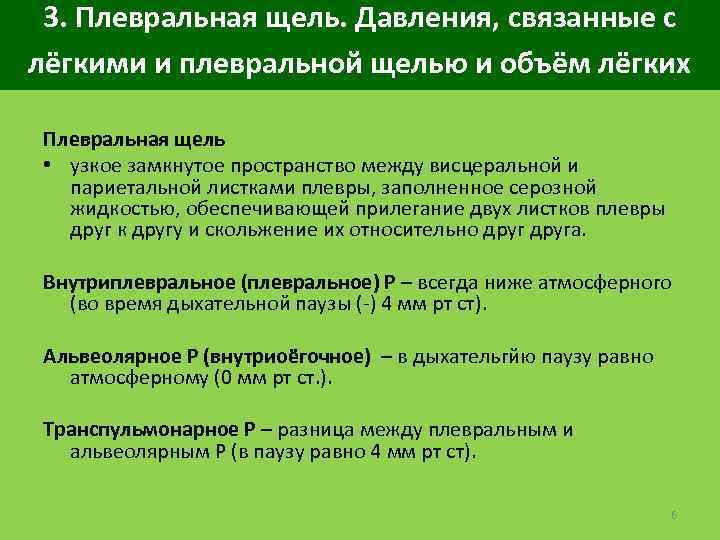 3. Плевральная щель. Давления, связанные с лёгкими и плевральной щелью и объём лёгких

Плевральная щель

• узкое замкнутое пространство между висцеральной и париетальной листками плевры, заполненное серозной жидкостью, обеспечивающей прилегание двух листков плевры друг к другу и скольжение их относительно друг друга.

Внутриплевральное (плевральное) Р – всегда ниже атмосферного (во время дыхательной паузы (-) 4 мм рт ст).

Альвеолярное Р (внутриоёгочное) – в дыхательгйю паузу равно атмосферному (0 мм рт ст.).

Транспульмонарное Р – разница между плевральным и альвеолярным Р (в паузу равно 4 мм рт ст).

6